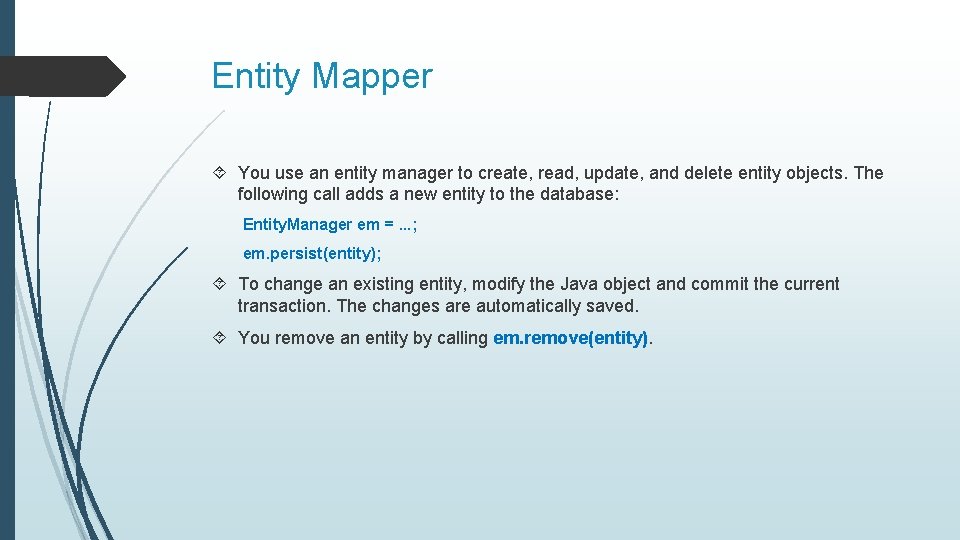 Entity Mapper

You use an entity manager to create, read, update, and delete entity objects. The following call adds a new entity to the database:

EntityManager em = ...;

em.persist(entity);

To change an existing entity, modify the Java object and commit the current transaction. The changes are automatically saved.

You remove an entity by calling em.remove(entity).